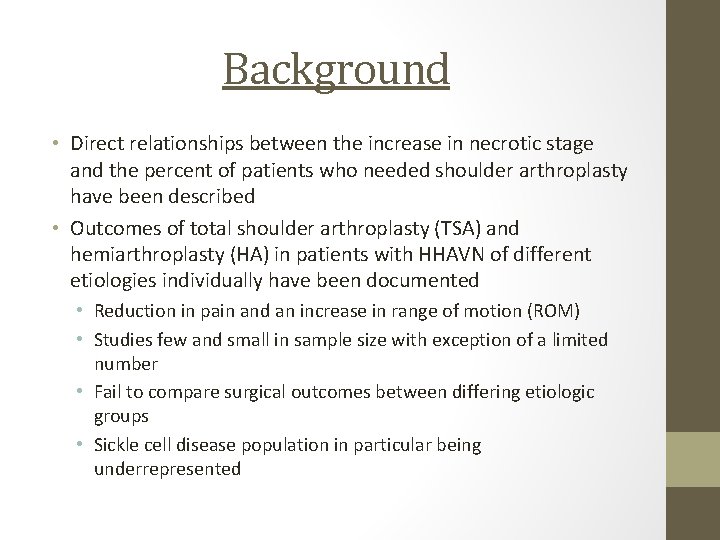 Background

• Direct relationships between the increase in necrotic stage and the percent of patients who needed shoulder arthroplasty have been described

• Outcomes of total shoulder arthroplasty (TSA) and hemiarthroplasty (HA) in patients with HHAVN of different etiologies individually have been documented

• Reduction in pain and an increase in range of motion (ROM)

• Studies few and small in sample size with exception of a limited number

• Fail to compare surgical outcomes between differing etiologic groups

• Sickle cell disease population in particular being underrepresented